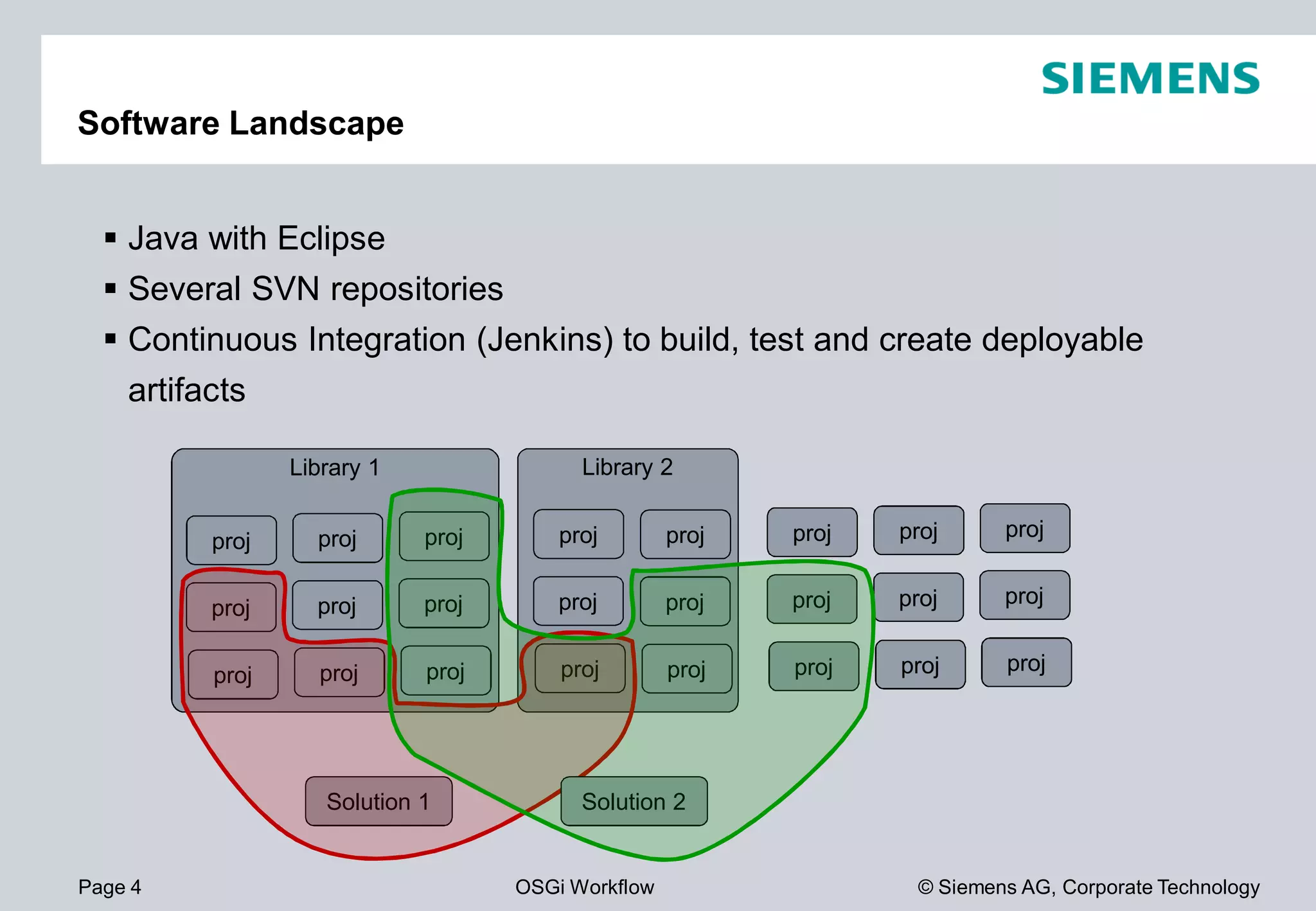 SIEMENS

Software Landscape

▪ Java with Eclipse
▪ Several SVN repositories
▪ Continuous Integration (Jenkins) to build, test and create deployable artifacts

Library 1

proj proj proj
proj proj proj
proj proj proj

Library 2

proj proj
proj proj
proj proj

proj proj proj
proj proj proj
proj proj proj

Solution 1

Solution 2

Page 4

OSGi Workflow

© Siemens AG, Corporate Technology